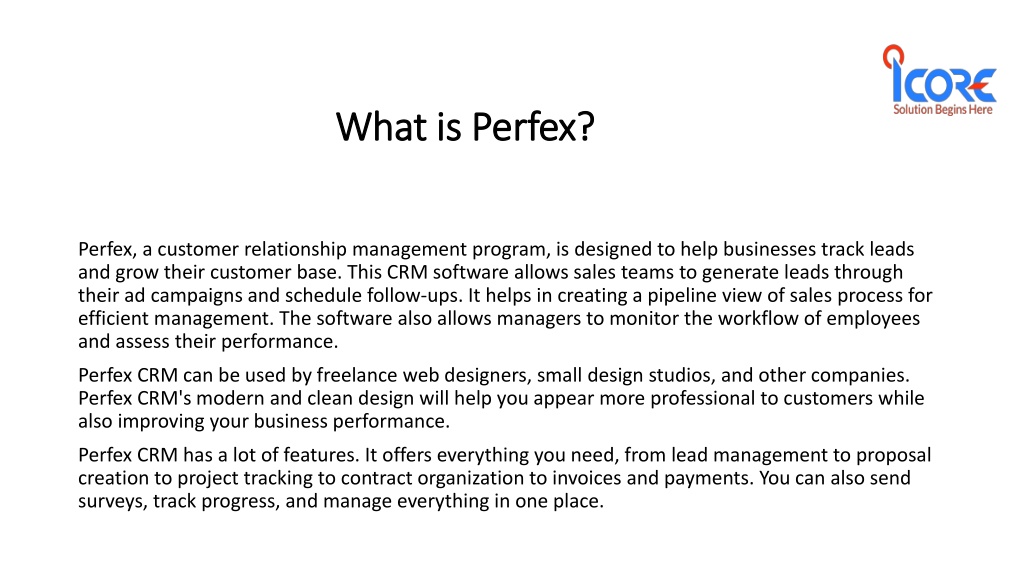 ICORE
Solution Begins Here

What is Perfex?

Perfex, a customer relationship management program, is designed to help businesses track leads and grow their customer base. This CRM software allows sales teams to generate leads through their ad campaigns and schedule follow-ups. It helps in creating a pipeline view of sales process for efficient management. The software also allows managers to monitor the workflow of employees and assess their performance.

Perfex CRM can be used by freelance web designers, small design studios, and other companies. Perfex CRM's modern and clean design will help you appear more professional to customers while also improving your business performance.

Perfex CRM has a lot of features. It offers everything you need, from lead management to proposal creation to project tracking to contract organization to invoices and payments. You can also send surveys, track progress, and manage everything in one place.